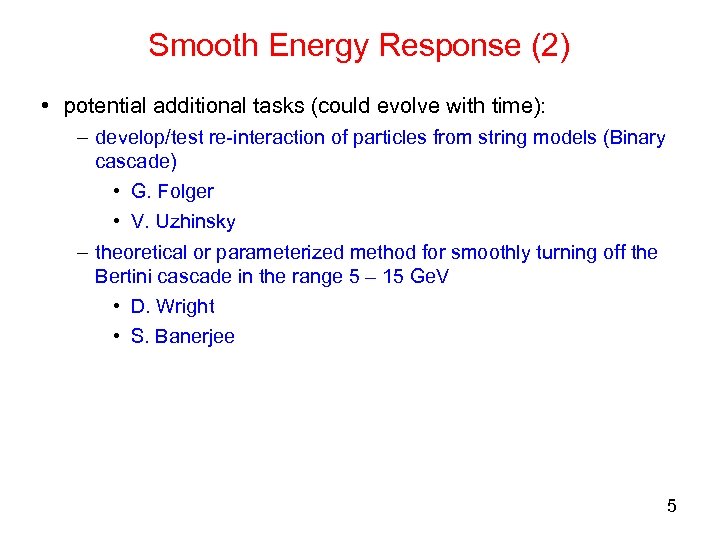 Smooth Energy Response (2)

• potential additional tasks (could evolve with time):

– develop/test re-interaction of particles from string models (Binary cascade)

• G. Folger

• V. Uzhinsky

– theoretical or parameterized method for smoothly turning off the Bertini cascade in the range 5 – 15 GeV

• D. Wright

• S. Banerjee

5